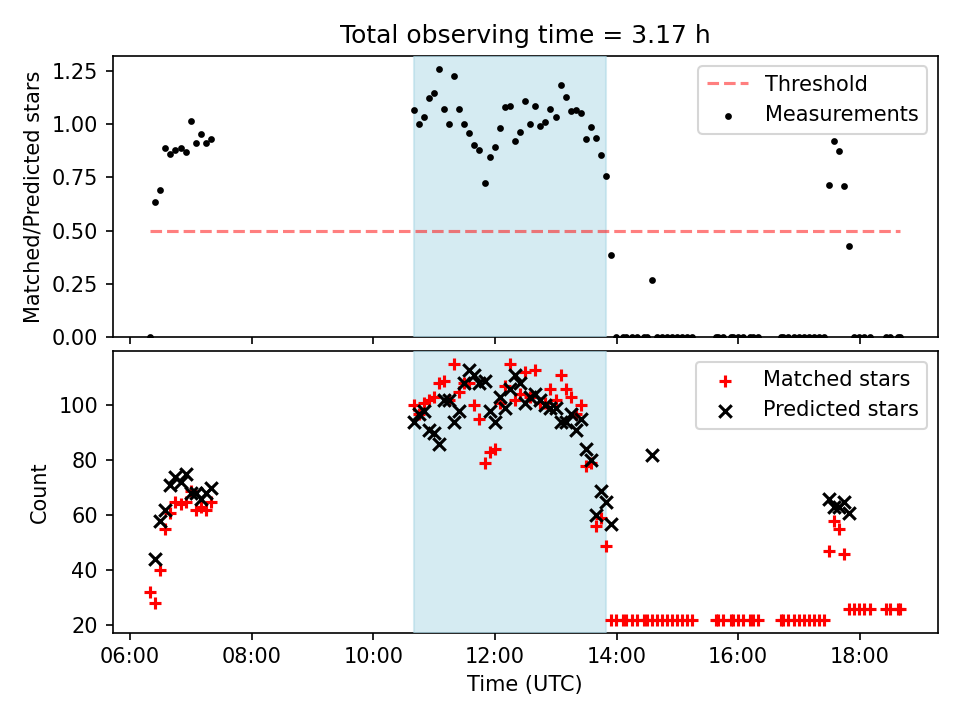 Total observing time = 3.17 h

Matched/Predicted stars

1.25
1.00
0.75
0.50
0.25
0.00

Threshold
Measurements

Count

100
80
60
40
20

Matched stars
Predicted stars

06:00
08:00
10:00
12:00
14:00
16:00
18:00

Time (UTC)